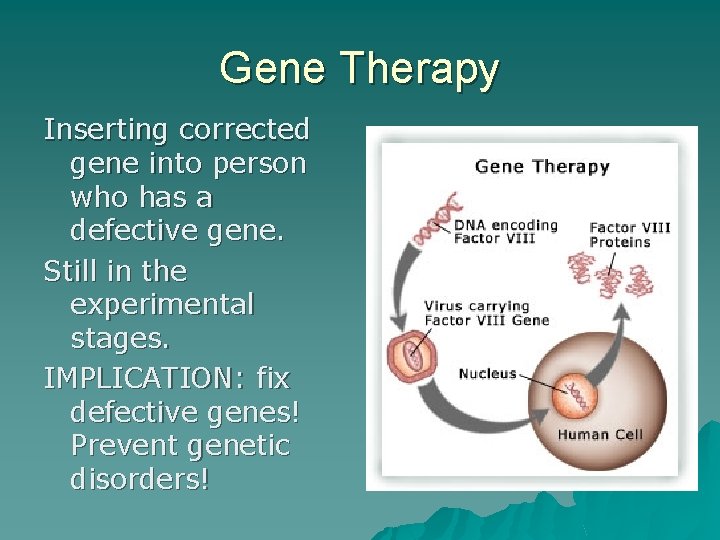 Gene Therapy

Inserting corrected gene into person who has a defective gene.

Still in the experimental stages.

IMPLICATION: fix defective genes! Prevent genetic disorders!

Gene Therapy

DNA encoding Factor VIII

Factor VIII Proteins

Virus carrying Factor VIII Gene

Nucleus

Human Cell